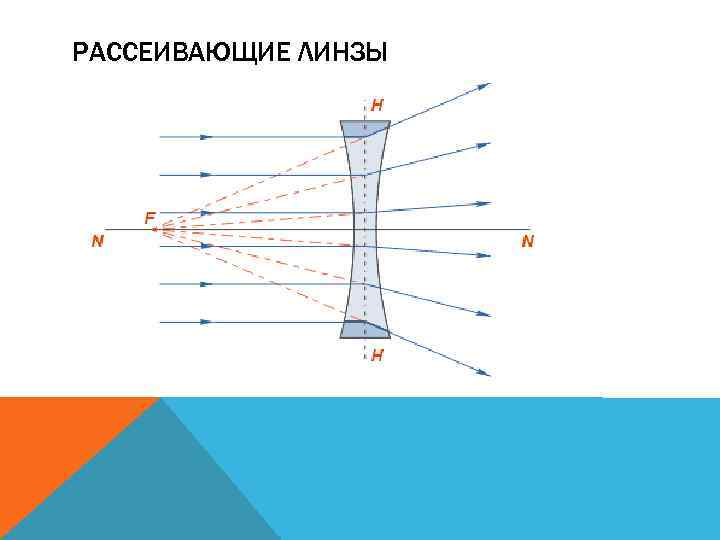 РАССЕИВАЮЩИЕ ЛИНЗЫ

H
F
N
N
H